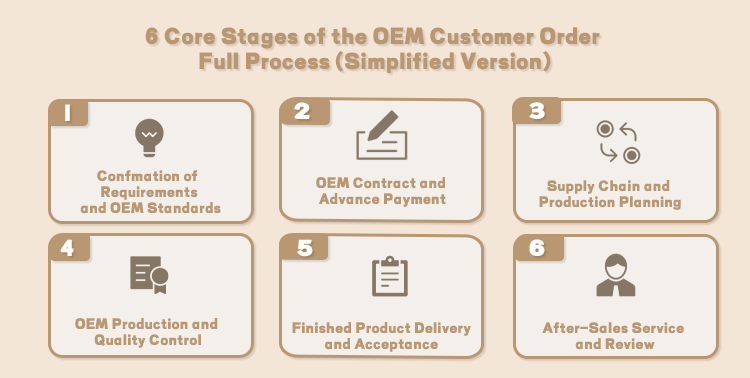 6 Core Stages of the OEM Customer Order Full Process (Simplified Version)

1

Confmation of Requirements and OEM Standards

2

OEM Contract and Advance Payment

3

Supply Chain and Production Planning

4

OEM Production and Quality Control

5

Finished Product Delivery and Acceptance

6

After-Sales Service and Review